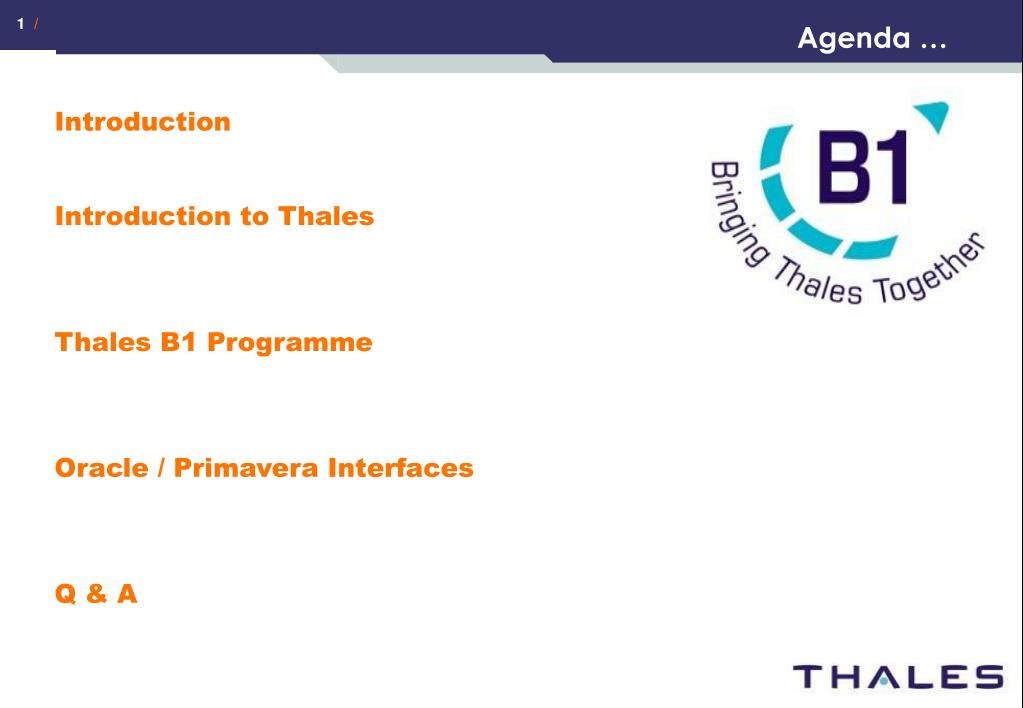 1 /

Agenda …

Introduction

Introduction to Thales

Thales B1 Programme

Oracle / Primavera Interfaces

Q & A

B1

Bringing Thales Together

THALES